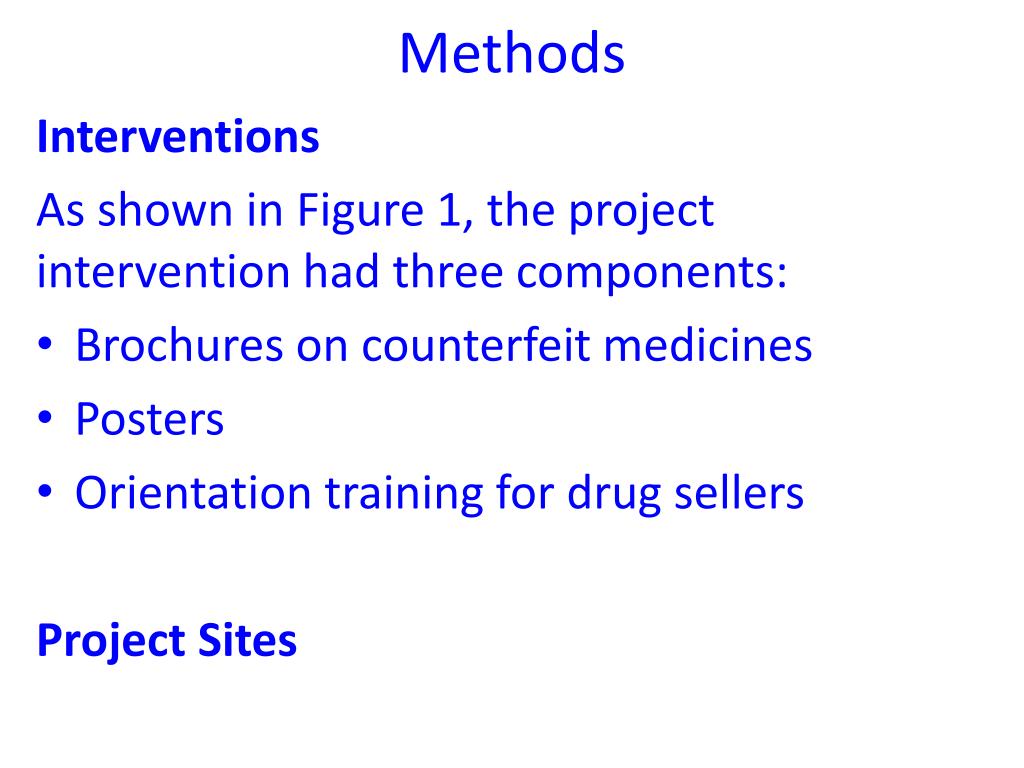 Methods

Interventions

As shown in Figure 1, the project intervention had three components:

• Brochures on counterfeit medicines
• Posters
• Orientation training for drug sellers

Project Sites